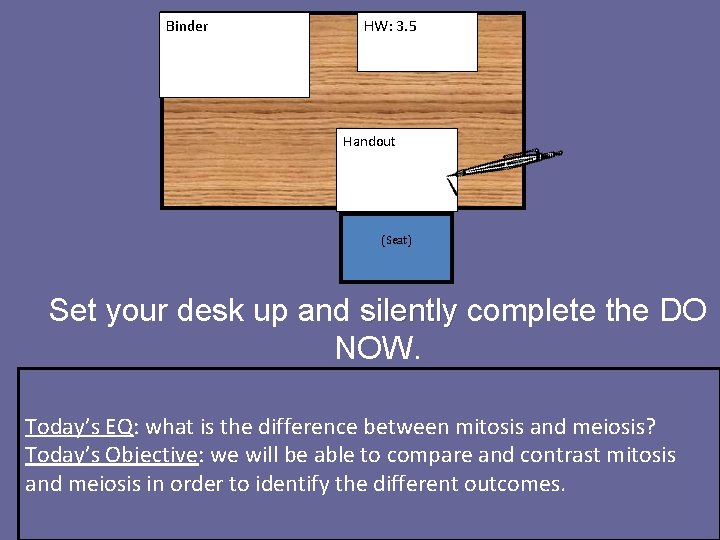 Binder

HW: 3.5

Handout

(Seat)

Set your desk up and silently complete the DO NOW.

Today's EQ: what is the difference between mitosis and meiosis?
Today's Objective: we will be able to compare and contrast mitosis and meiosis in order to identify the different outcomes.